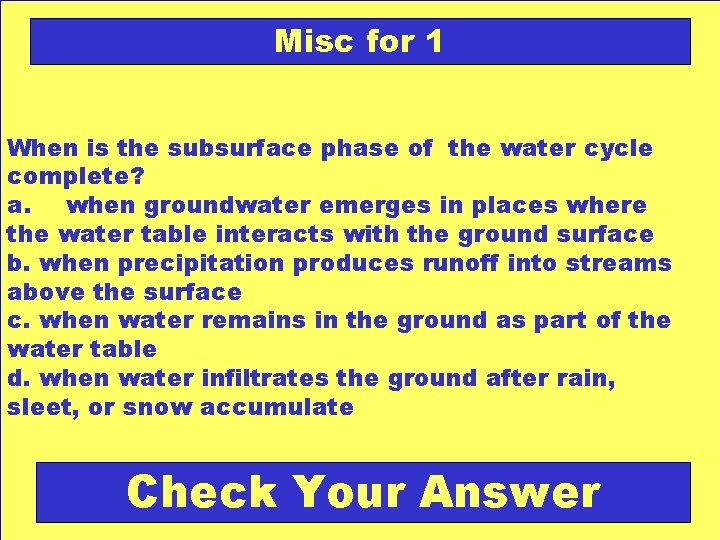 Misc for 1

When is the subsurface phase of the water cycle complete?
a. when groundwater emerges in places where the water table interacts with the ground surface
b. when precipitation produces runoff into streams above the surface
c. when water remains in the ground as part of the water table
d. when water infiltrates the ground after rain, sleet, or snow accumulate

Check Your Answer